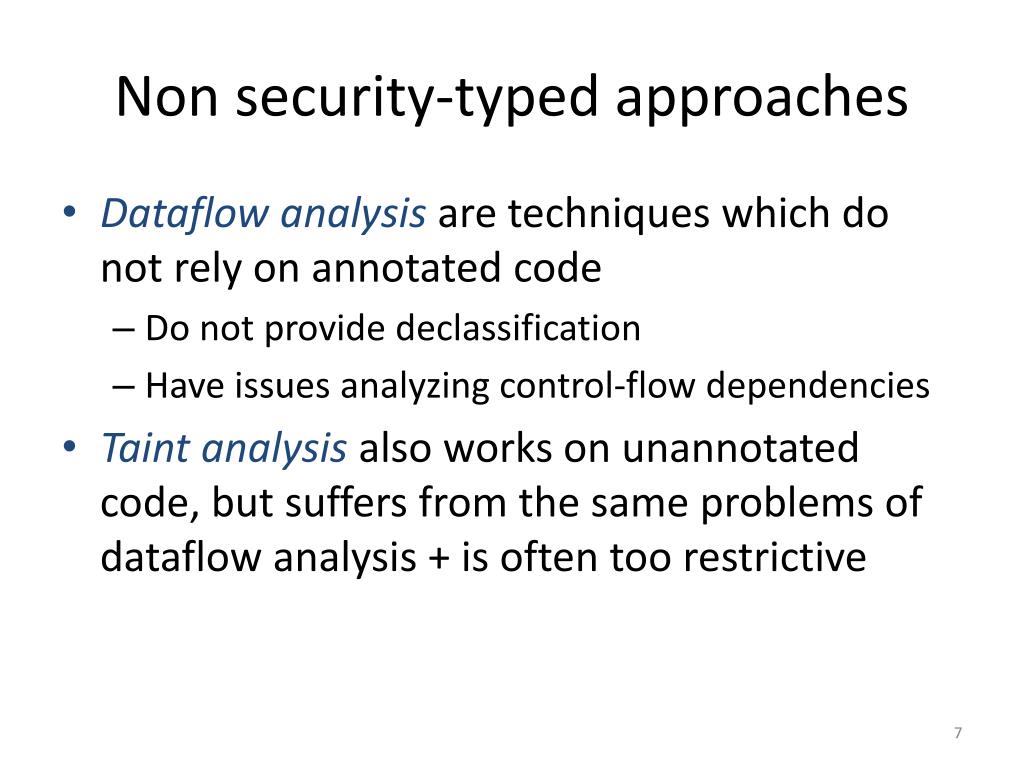 Non security-typed approaches

• Dataflow analysis are techniques which do not rely on annotated code
– Do not provide declassification
– Have issues analyzing control-flow dependencies

• Taint analysis also works on unannotated code, but suffers from the same problems of dataflow analysis + is often too restrictive

7